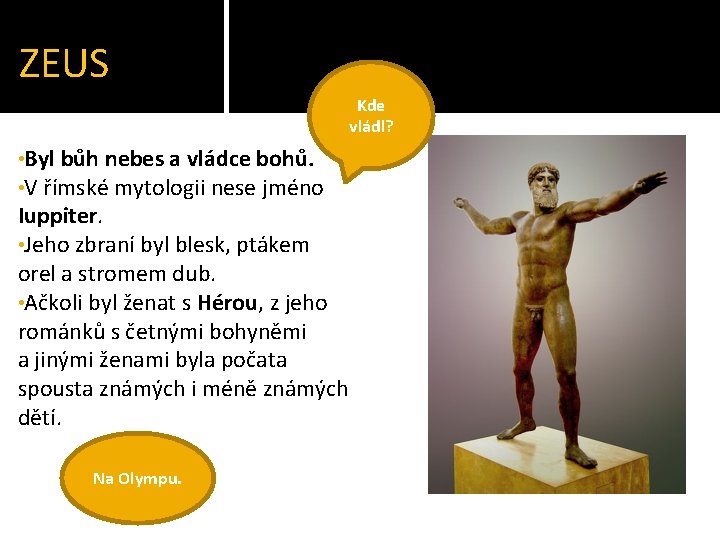 ZEUS

Kde vládl?

•Byl bůh nebes a vládce bohů.
•V římské mytologii nese jméno Iuppiter.
•Jeho zbraní byl blesk, ptákem orel a stromem dub.
•Ačkoli byl ženat s Hérou, z jeho románků s četnými bohyněmi a jinými ženami byla počata spousta známých i méně známých dětí.

Na Olympu.